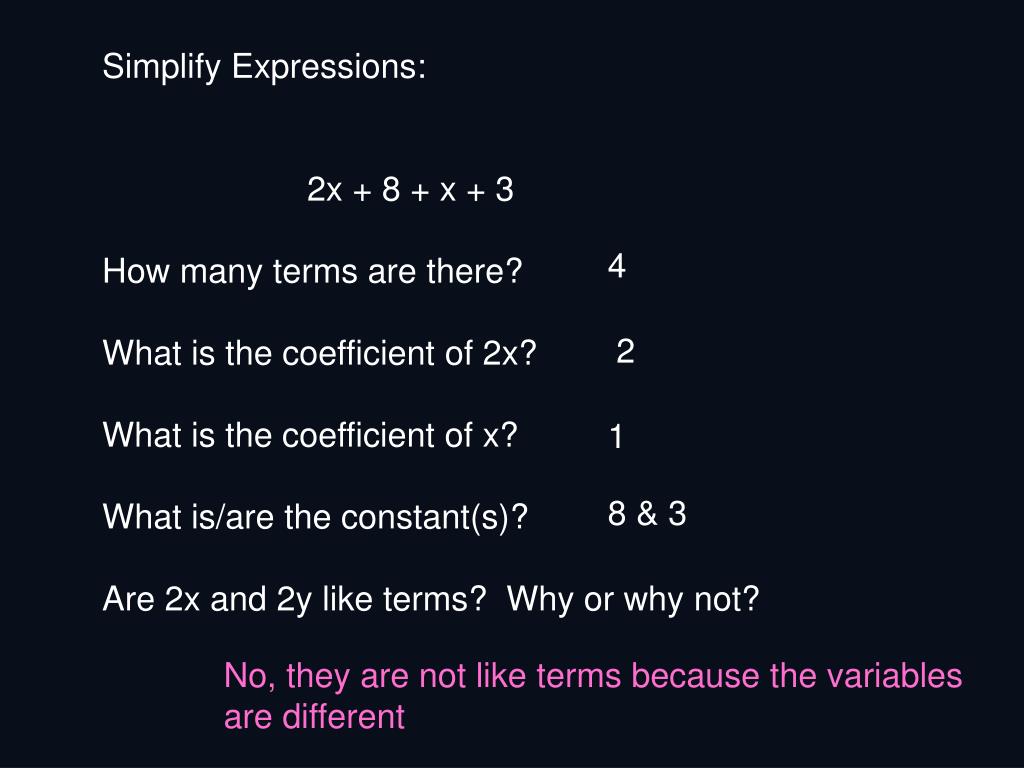 Simplify Expressions:

$2x + 8 + x + 3$

How many terms are there? 4

What is the coefficient of 2x? 2

What is the coefficient of x? 1

What is/are the constant(s)? 8 & 3

Are 2x and 2y like terms? Why or why not?

No, they are not like terms because the variables are different